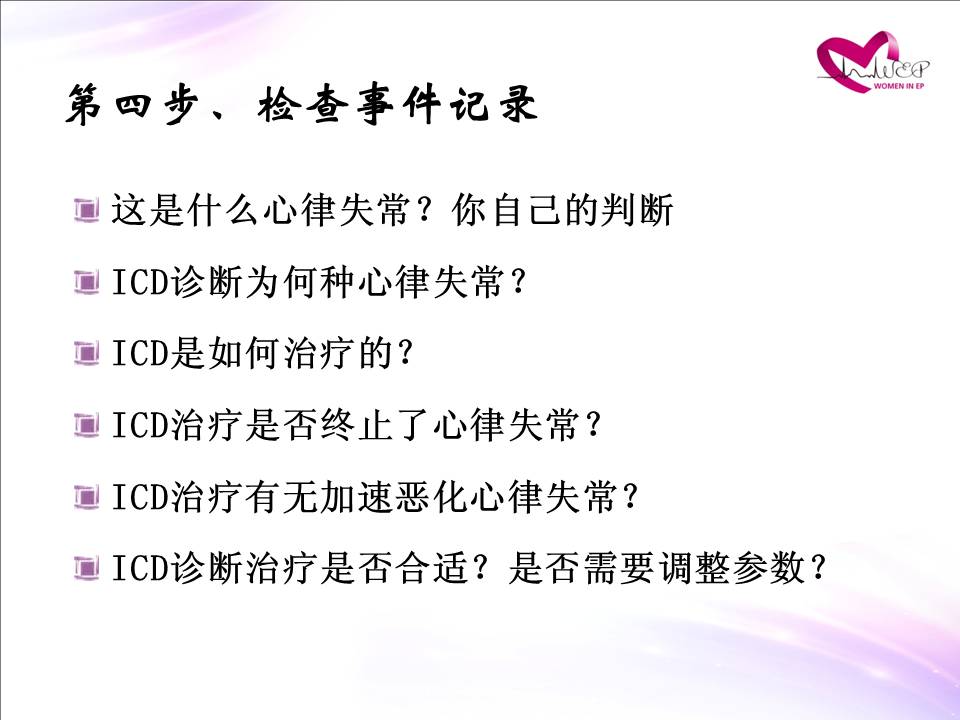 WEP
WOMEN IN EP

第四步、检查事件记录

这是什么心律失常？你自己的判断

ICD诊断为何种心律失常？

ICD是如何治疗的？

ICD治疗是否终止了心律失常？

ICD治疗有无加速恶化心律失常？

ICD诊断治疗是否合适？是否需要调整参数？